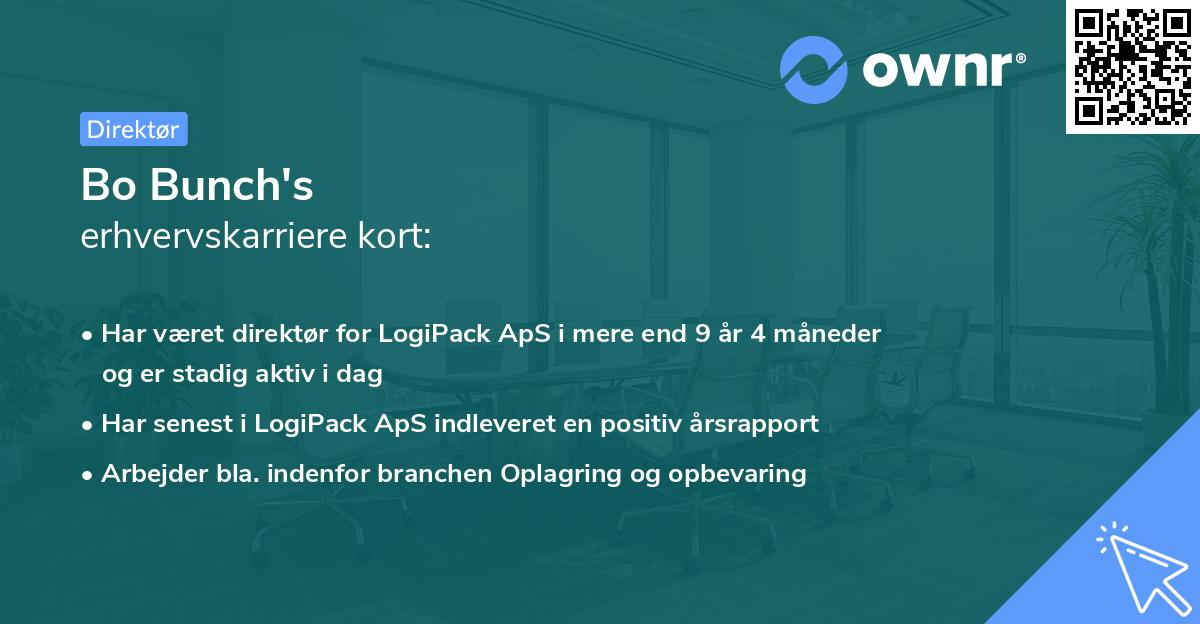 ownr®

Direktør

Bo Bunch's
erhvervskarriere kort:

• Har været direktør for LogiPack ApS i mere end 9 år 4 måneder og er stadig aktiv i dag

• Har senest i LogiPack ApS indleveret en positiv årsrapport

• Arbejder bla. indenfor branchen Oplagring og opbevaring